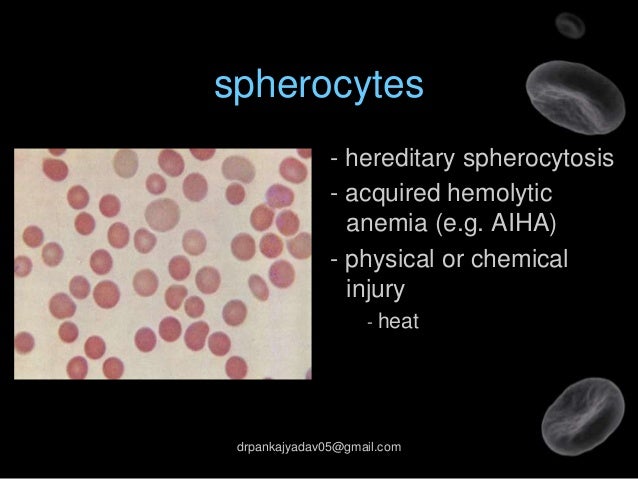 spherocytes

- hereditary spherocytosis
- acquired hemolytic anemia (e.g. AIHA)
- physical or chemical injury
  - heat

drpankajyadav05@gmail.com